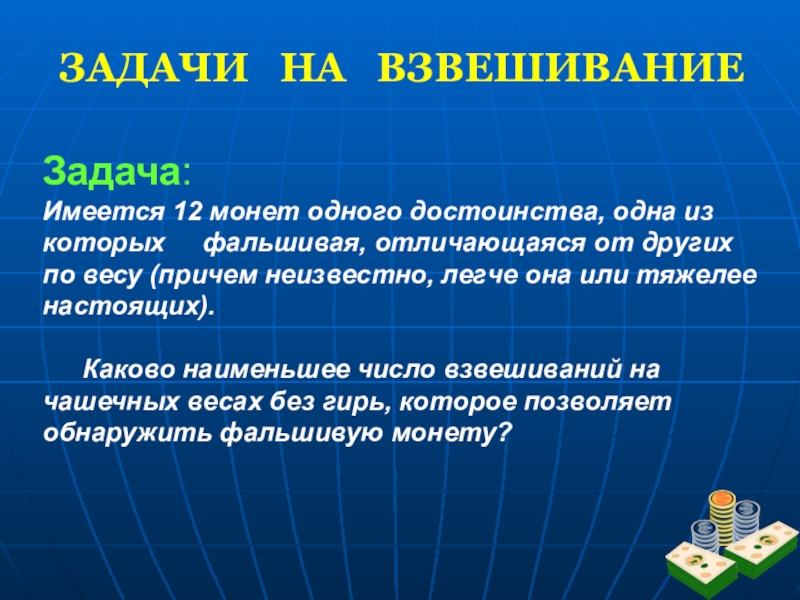 ЗАДАЧИ НА ВЗВЕШИВАНИЕ

Задача:

Имеется 12 монет одного достоинства, одна из которых фальшивая, отличающаяся от других по весу (причем неизвестно, легче она или тяжелее настоящих).

Каково наименьшее число взвешиваний на чашечных весах без гирь, которое позволяет обнаружить фальшивую монету?